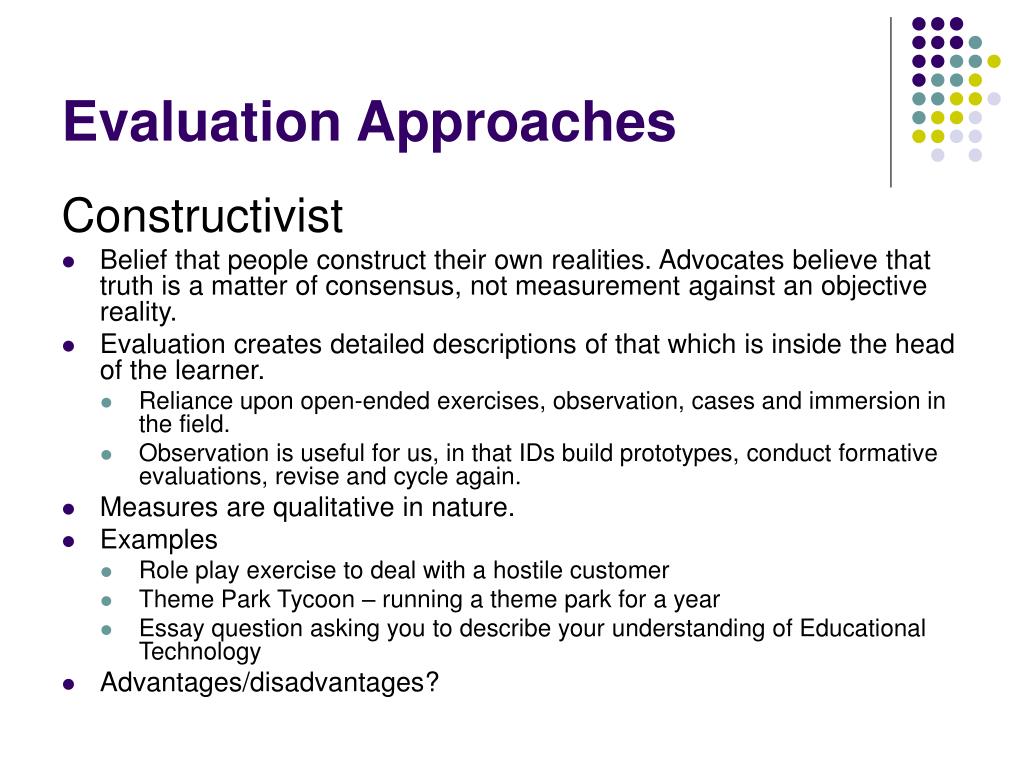 Evaluation Approaches

Constructivist

- Belief that people construct their own realities. Advocates believe that truth is a matter of consensus, not measurement against an objective reality.
- Evaluation creates detailed descriptions of that which is inside the head of the learner.
  - Reliance upon open-ended exercises, observation, cases and immersion in the field.
  - Observation is useful for us, in that IDs build prototypes, conduct formative evaluations, revise and cycle again.
- Measures are qualitative in nature.
- Examples
  - Role play exercise to deal with a hostile customer
  - Theme Park Tycoon – running a theme park for a year
  - Essay question asking you to describe your understanding of Educational Technology
- Advantages/disadvantages?